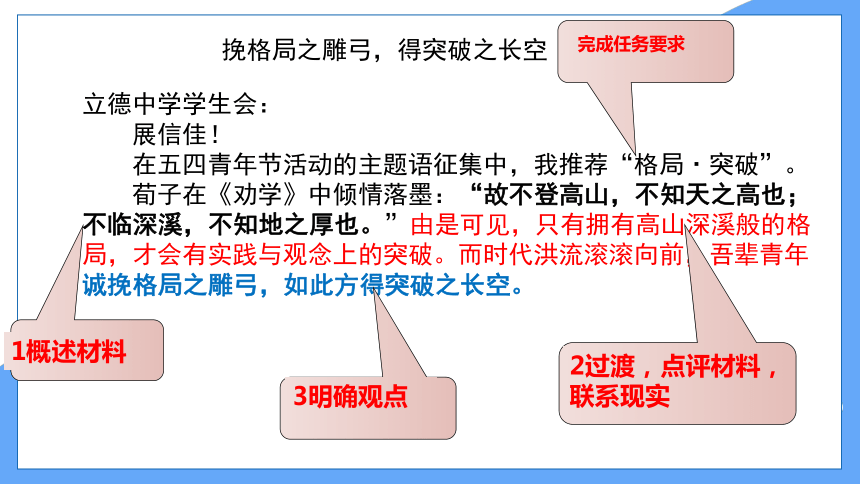 挽格局之雕弓，得突破之长空

完成任务要求

立德中学学生会：

展信佳！

在五四青年节活动的主题语征集中，我推荐“格局·突破”。

荀子在《劝学》中倾情落墨：“故不登高山，不知天之高也；不临深溪，不知地之厚也。”由是可见，只有拥有高山深溪般的格局，才会有实践与观念上的突破。而时代洪流滚滚向前，吾辈青年诚挽格局之雕弓，如此方得突破之长空。

1概述材料

3明确观点

2过渡，点评材料，联系现实